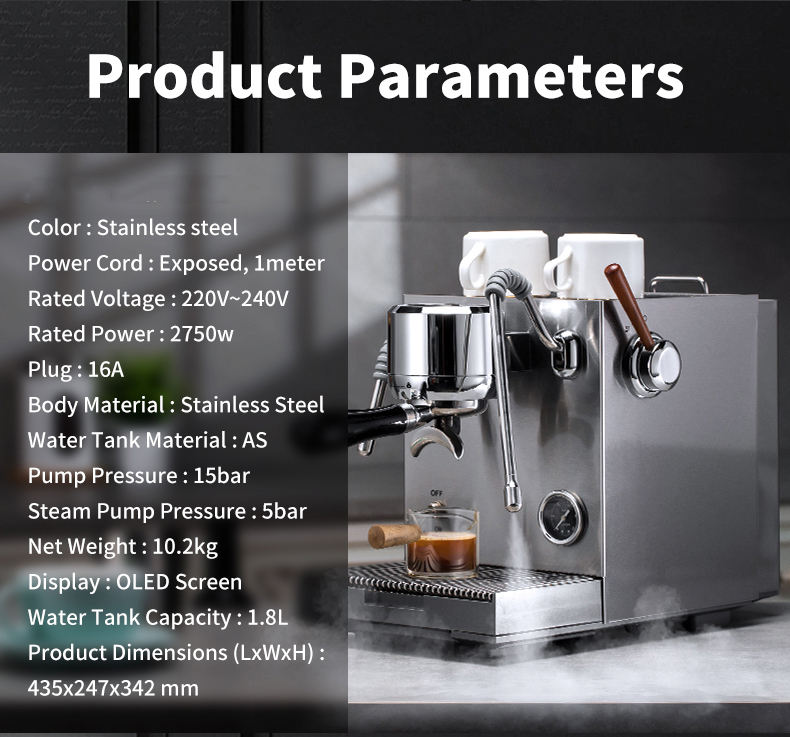 Product Parameters

Color : Stainless steel
Power Cord : Exposed, 1meter
Rated Voltage : 220V~240V
Rated Power : 2750w
Plug : 16A
Body Material : Stainless Steel
Water Tank Material : AS
Pump Pressure : 15bar
Steam Pump Pressure : 5bar
Net Weight : 10.2kg
Display : OLED Screen
Water Tank Capacity : 1.8L
Product Dimensions (LxWxH) : 435x247x342 mm

OFF